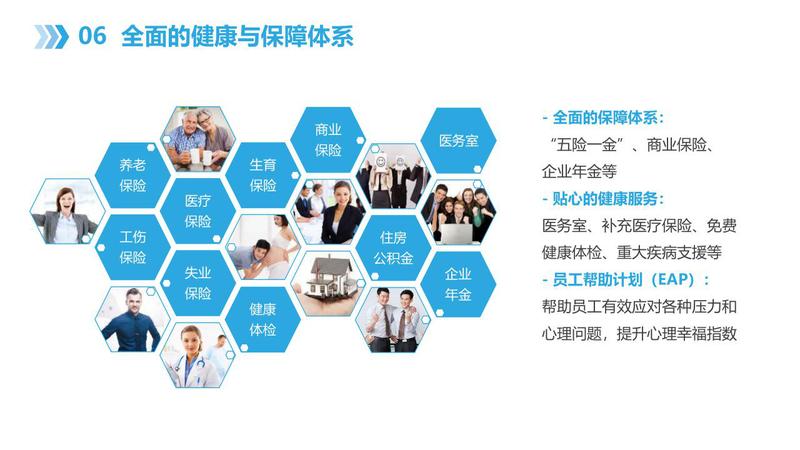 06 全面的健康与保障体系

养老保险

工伤保险

医疗保险

失业保险

生育保险

健康体检

商业保险

住房公积金

医务室

企业年金

- 全面的保障体系：
“五险一金”、商业保险、企业年金等
- 贴心的健康服务：
医务室、补充医疗保险、免费健康体检、重大疾病支援等
- 员工帮助计划（EAP）：
帮助员工有效应对各种压力和心理问题，提升心理幸福指数